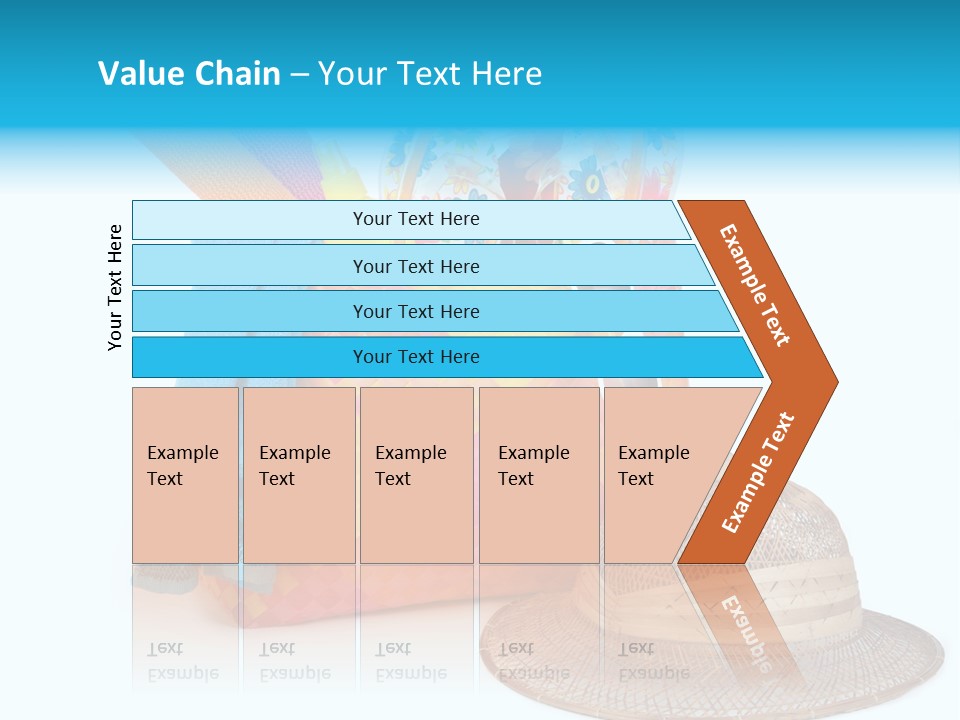 Value Chain – Your Text Here

Your Text Here

Your Text Here

Your Text Here

Your Text Here

Your Text Here

Example Text

Example Text

Example Text

Example Text

Example Text

Example Text

Example Text